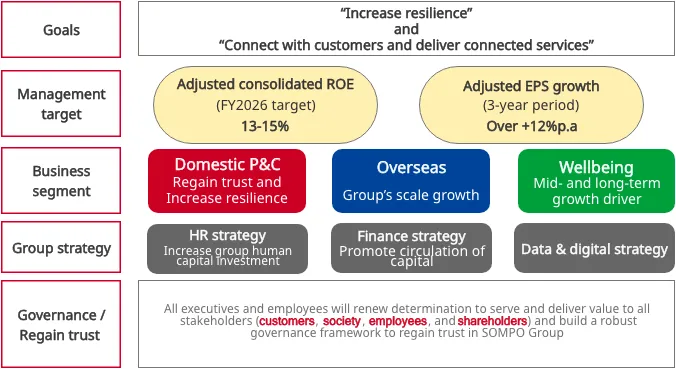 Goals

"Increase resilience"
and
"Connect with customers and deliver connected services"

Management target

Adjusted consolidated ROE
(FY2026 target)
13-15%

Adjusted EPS growth
(3-year period)
Over +12%p.a

Business segment

Domestic P&C
Regain trust and Increase resilience

Overseas
Group's scale growth

Wellbeing
Mid- and long-term growth driver

Group strategy

HR strategy
Increase group human capital investment

Finance strategy
Promote circulation of capital

Data & digital strategy

Governance / Regain trust

All executives and employees will renew determination to serve and deliver value to all stakeholders (customers, society, employees, and shareholders) and build a robust governance framework to regain trust in SOMPO Group